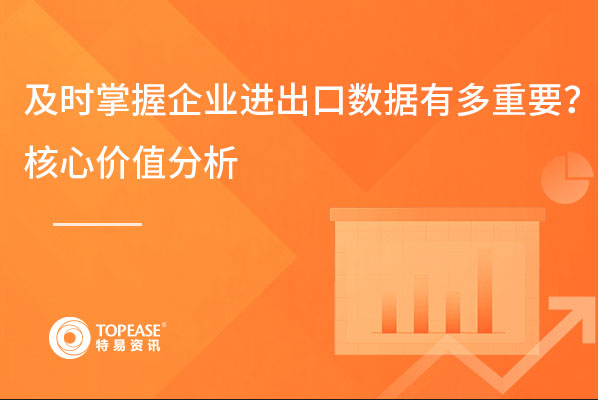 及时掌握企业进出口数据有多重要？
核心价值分析

TOPEASE®
特易资讯